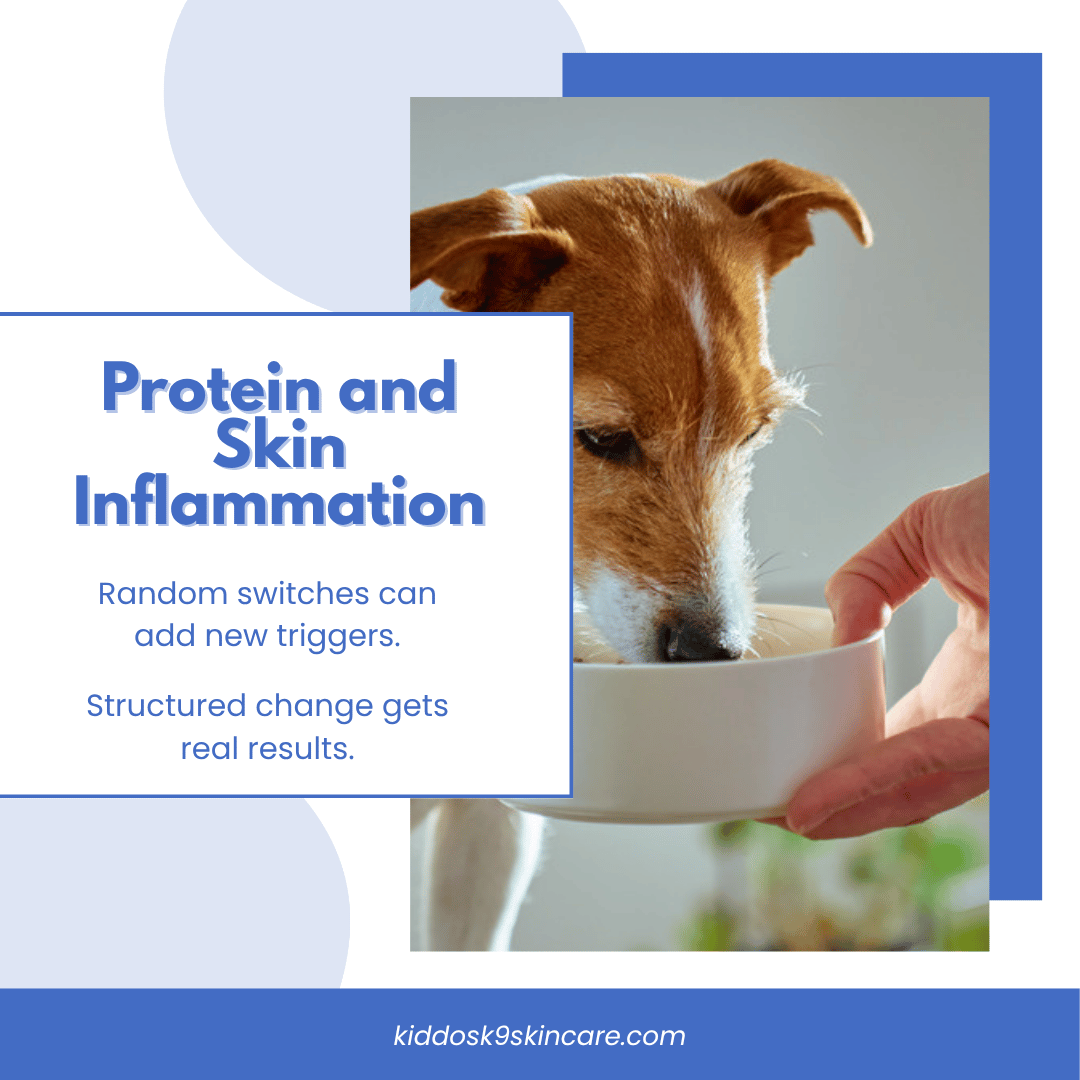 Protein and Skin Inflammation

Random switches can add new triggers.

Structured change gets real results.

kiddosk9skincare.com